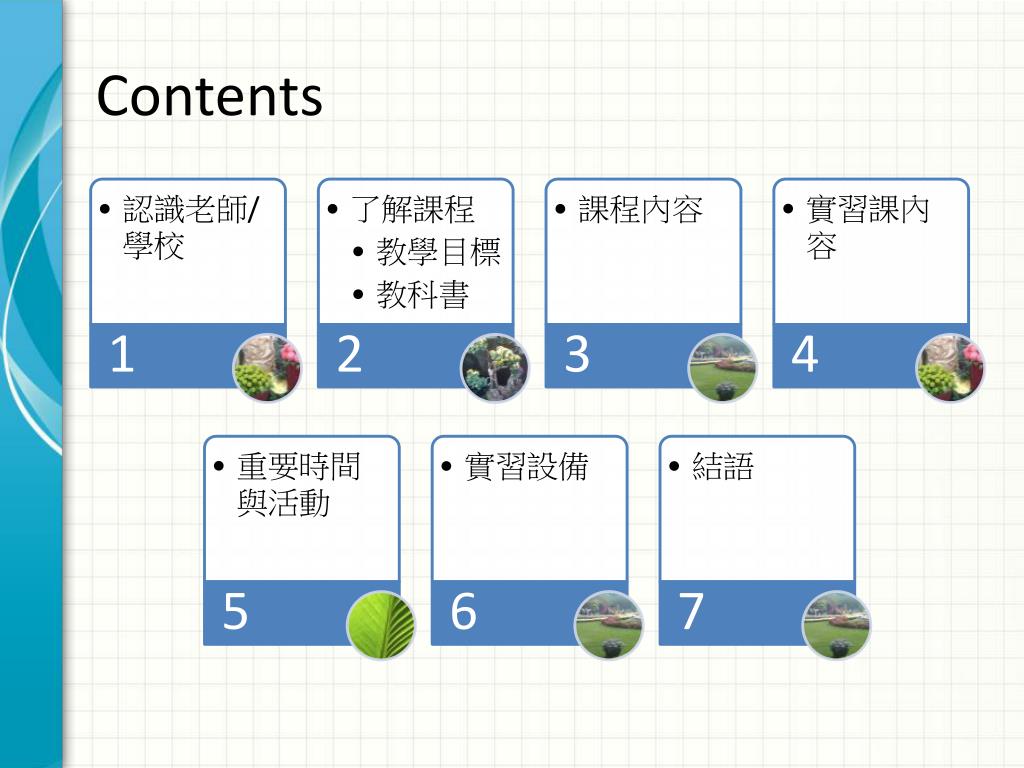 Contents

• 認識老師/學校

1

• 了解課程
  • 教學目標
  • 教科書

2

• 課程內容

3

• 實習課內容

4

• 重要時間與活動

5

• 實習設備

6

• 結語

7